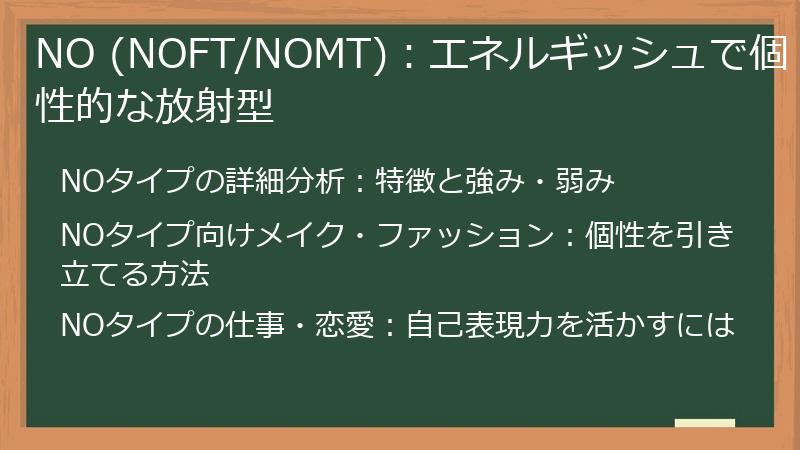 NO (NOFT/NOMT)：エネルギッシュで個性的な放射型

NOタイプの詳細分析：特徴と強み・弱み

NOタイプ向けメイク・ファッション：個性を引き立てる方法

NOタイプの仕事・恋愛：自己表現力を活かすには